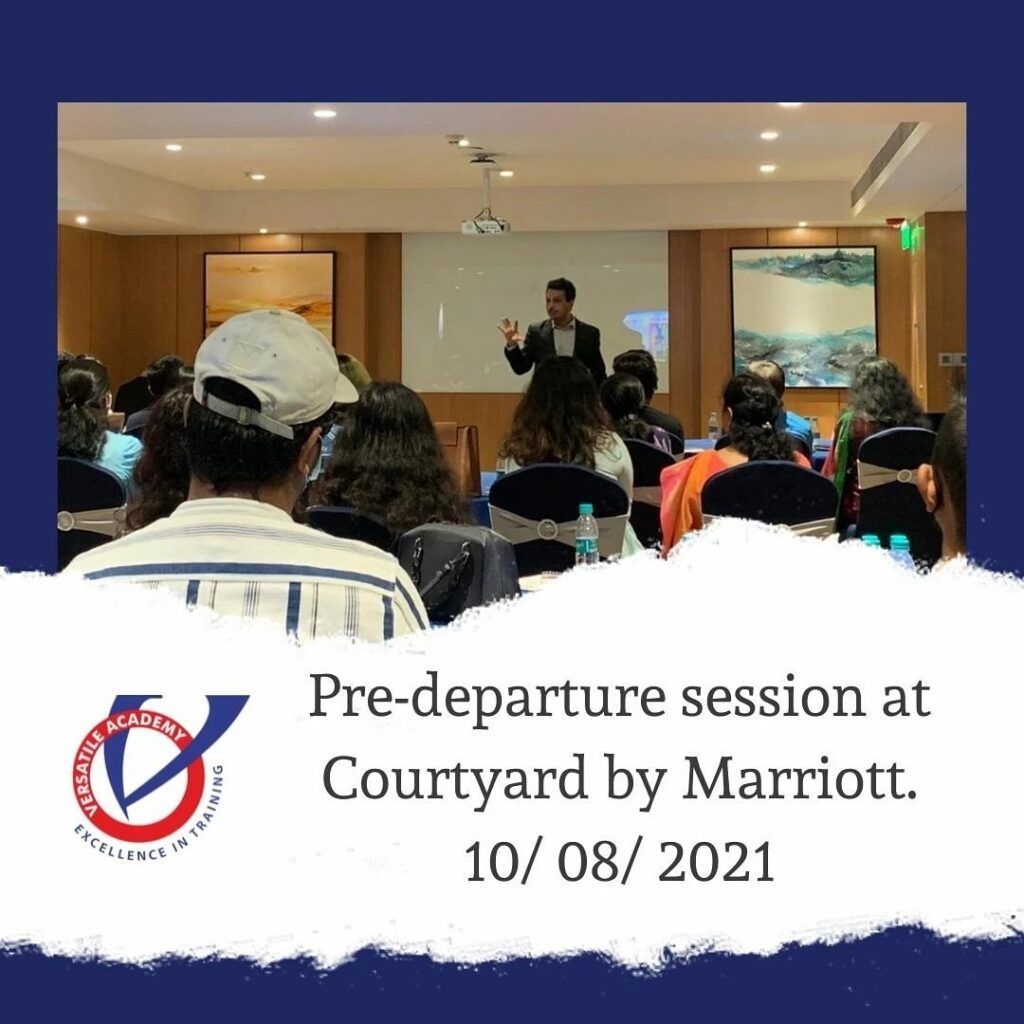 VERSATILE ACADEMY
EXCELLENCE IN TRAINING

Pre-departure session at Courtyard by Marriott.
10/ 08/ 2021